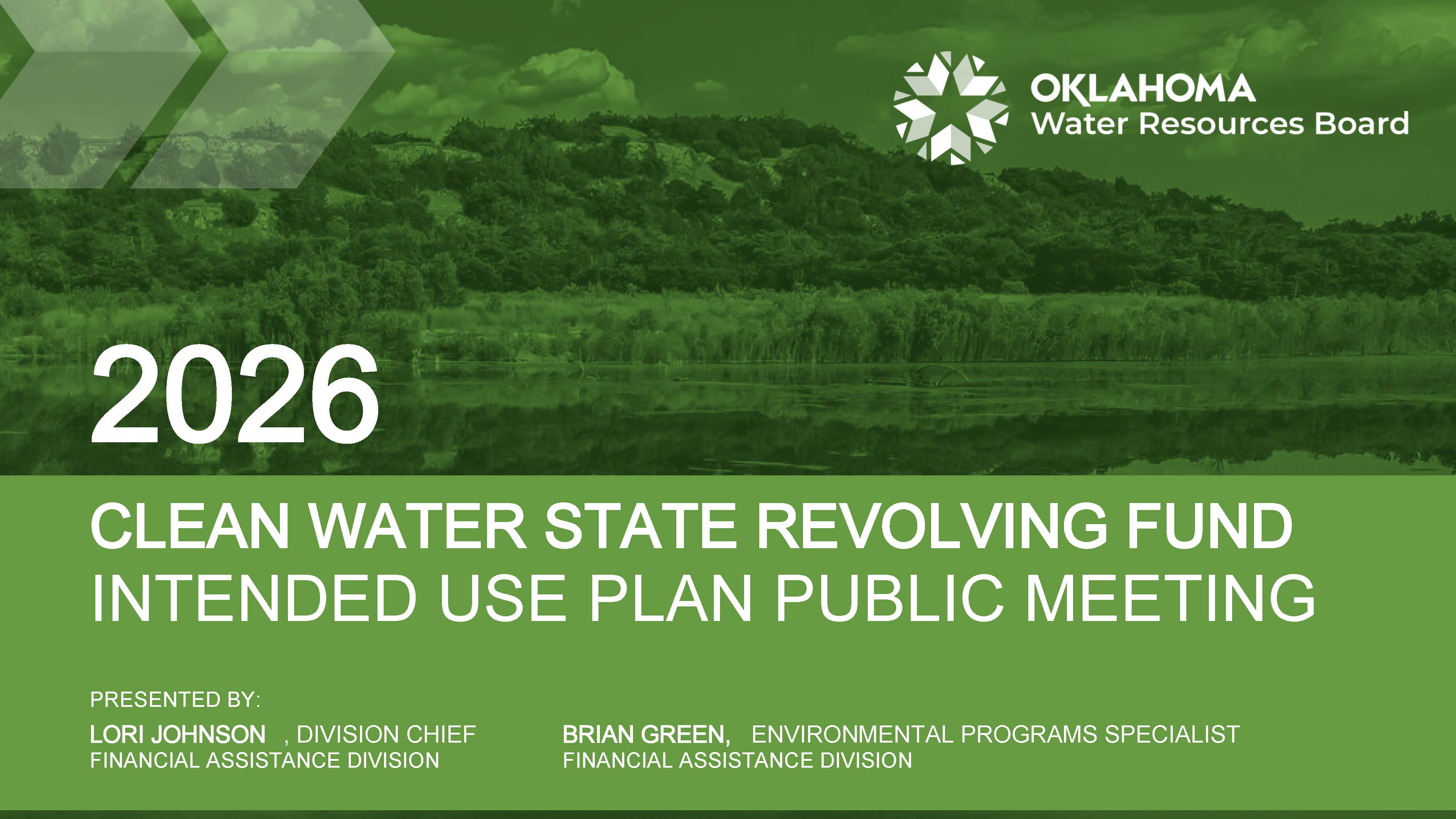 OKLAHOMA
Water Resources Board

2026

CLEAN WATER STATE REVOLVING FUND
INTENDED USE PLAN PUBLIC MEETING

PRESENTED BY:

LORI JOHNSON , DIVISION CHIEF
FINANCIAL ASSISTANCE DIVISION

BRIAN GREEN, ENVIRONMENTAL PROGRAMS SPECIALIST
FINANCIAL ASSISTANCE DIVISION